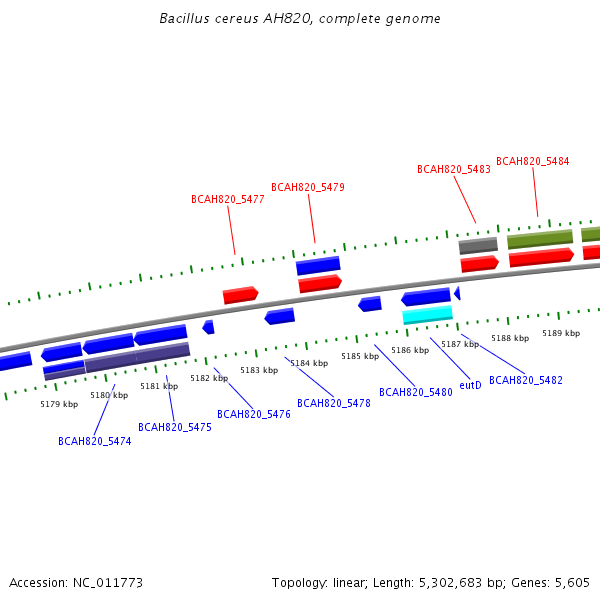 Bacillus cereus AH820, complete genome

BCAH820_5477
BCAH820_5479
BCAH820_5483
BCAH820_5484

5179 kbp
5180 kbp
5181 kbp
5182 kbp
5183 kbp
5184 kbp
5185 kbp
5186 kbp
5187 kbp
5188 kbp
5189 kbp

BCAH820_5474
BCAH820_5475
BCAH820_5476
BCAH820_5478
BCAH820_5480
eutD
BCAH820_5482

Accession: NC_011773
Topology: linear; Length: 5,302,683 bp; Genes: 5,605